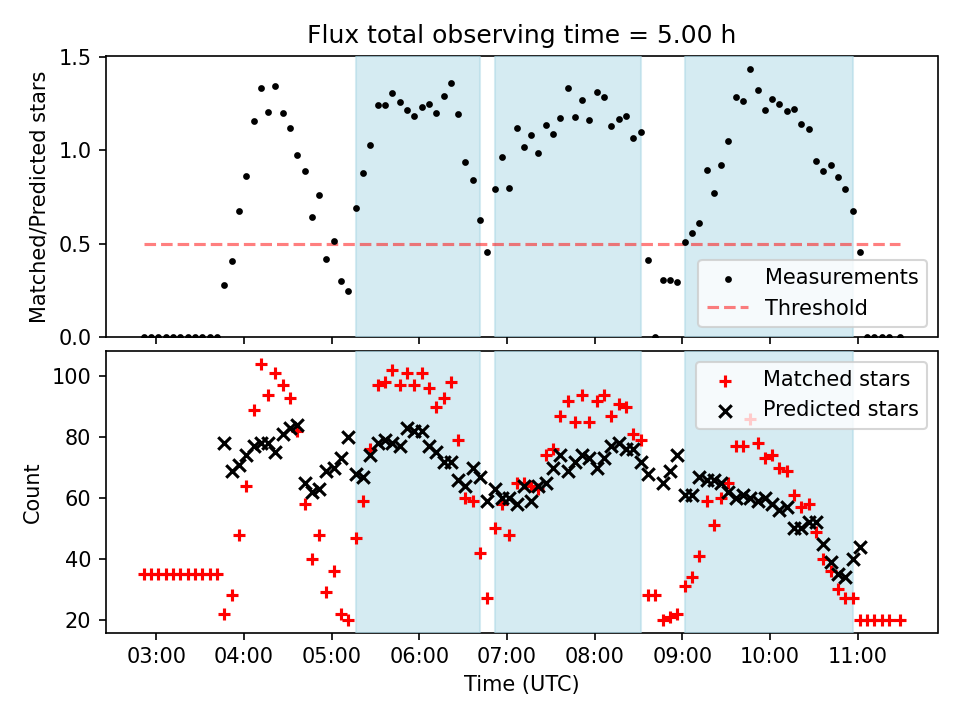 Flux total observing time = 5.00 h

Matched/Predicted stars

1.5
1.0
0.5
0.0

Measurements
Threshold

Count

100
80
60
40
20

Matched stars
Predicted stars

03:00 04:00 05:00 06:00 07:00 08:00 09:00 10:00 11:00

Time (UTC)